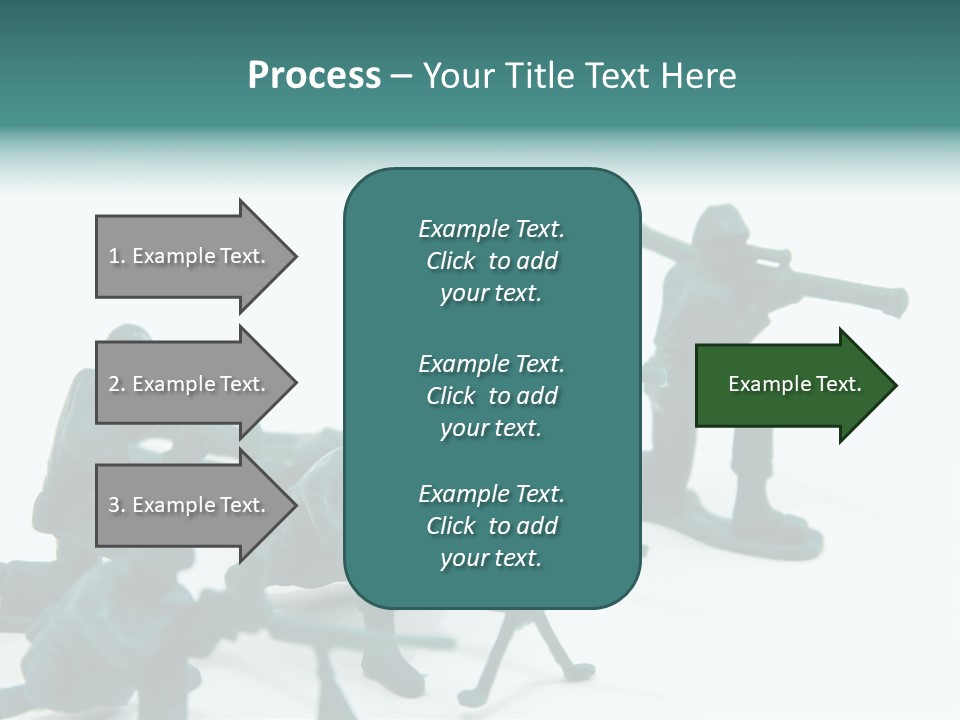 Process – Your Title Text Here

1. Example Text.

2. Example Text.

3. Example Text.

Example Text. Click to add your text.

Example Text. Click to add your text.

Example Text. Click to add your text.

Example Text.